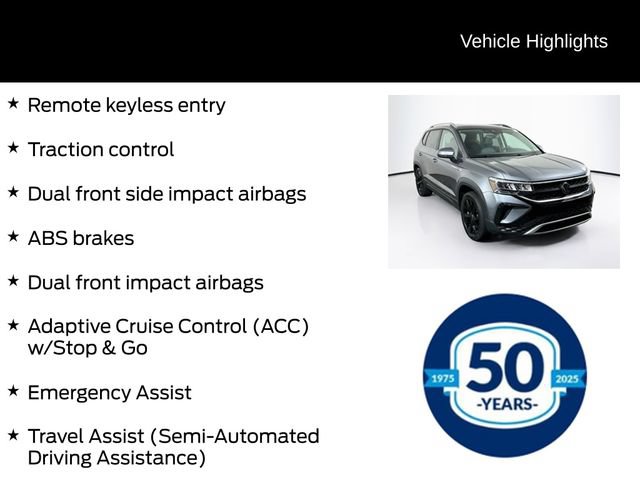 Vehicle Highlights

★ Remote keyless entry

★ Traction control

★ Dual front side impact airbags

★ ABS brakes

★ Dual front impact airbags

★ Adaptive Cruise Control (ACC) w/Stop & Go

★ Emergency Assist

★ Travel Assist (Semi-Automated Driving Assistance)

1975 50 2025 -YEARS-